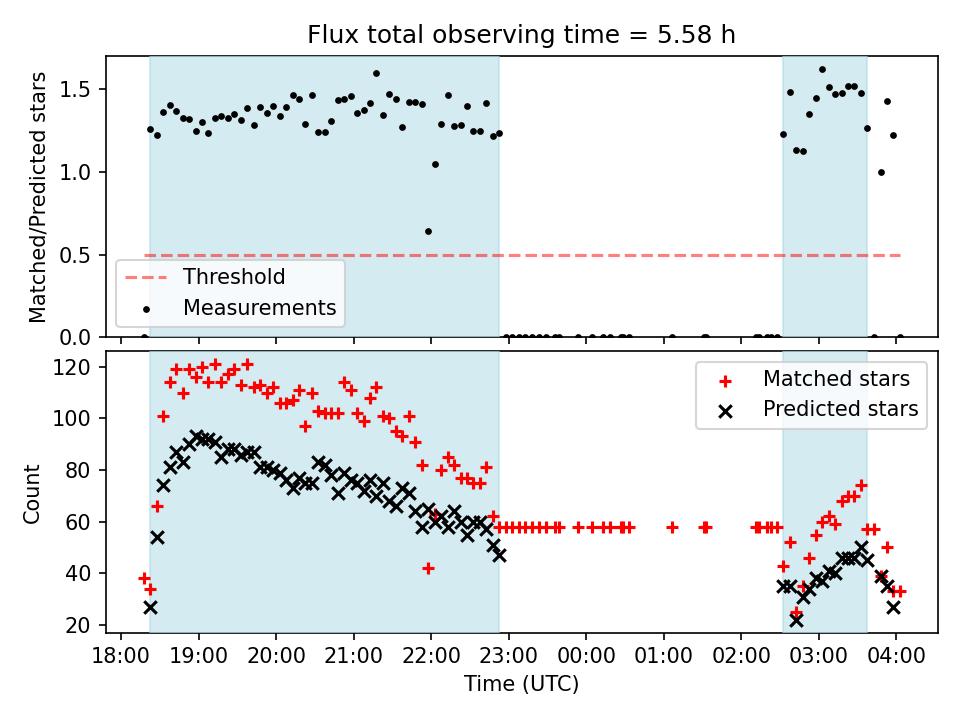 Flux total observing time = 5.58 h

Matched/Predicted stars

1.5
1.0
0.5
0.0

Threshold
Measurements

Count

120
100
80
60
40
20

Matched stars
Predicted stars

18:00 19:00 20:00 21:00 22:00 23:00 00:00 01:00 02:00 03:00 04:00

Time (UTC)